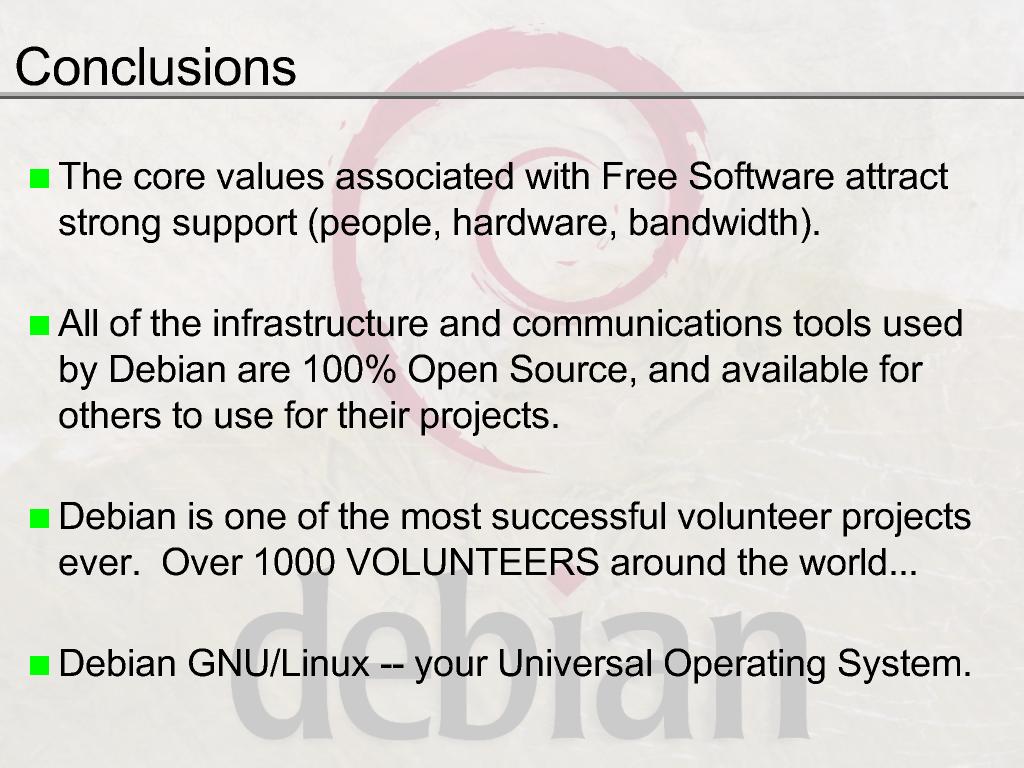 Conclusions

The core values associated with Free Software attract strong support (people, hardware, bandwidth).

All of the infrastructure and communications tools used by Debian are 100% Open Source, and available for others to use for their projects.

Debian is one of the most successful volunteer projects ever. Over 1000 VOLUNTEERS around the world...

Debian GNU/Linux -- your Universal Operating System.

debian